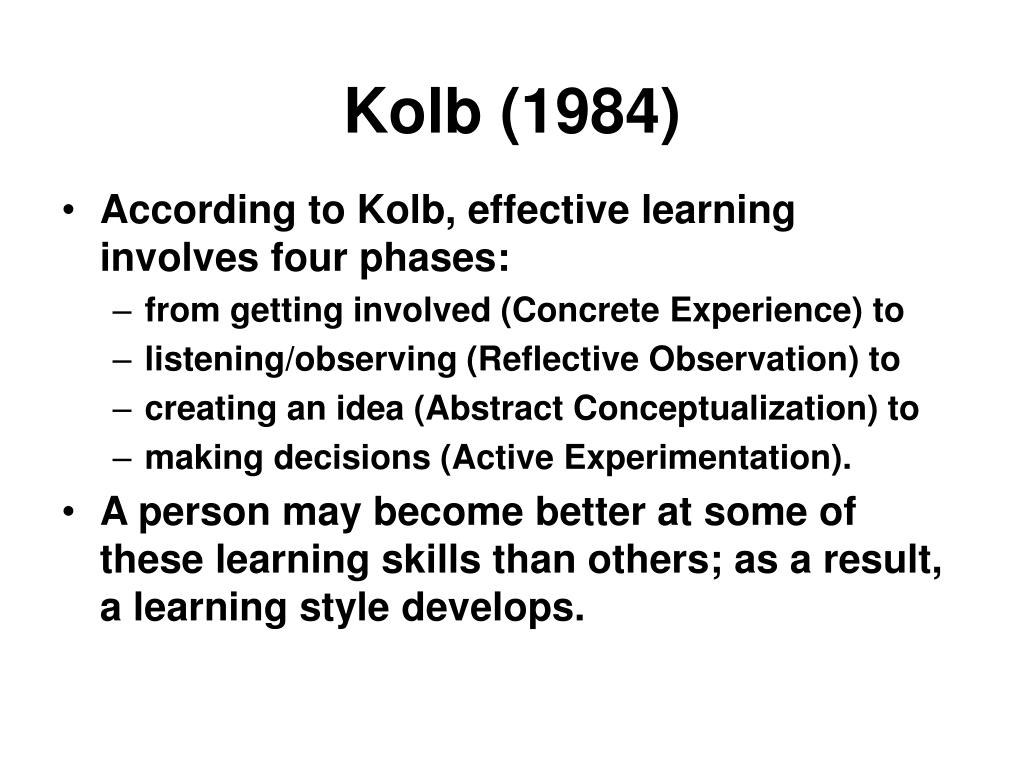 Kolb (1984)

• According to Kolb, effective learning involves four phases:
– from getting involved (Concrete Experience) to
– listening/observing (Reflective Observation) to
– creating an idea (Abstract Conceptualization) to
– making decisions (Active Experimentation).
• A person may become better at some of these learning skills than others; as a result, a learning style develops.